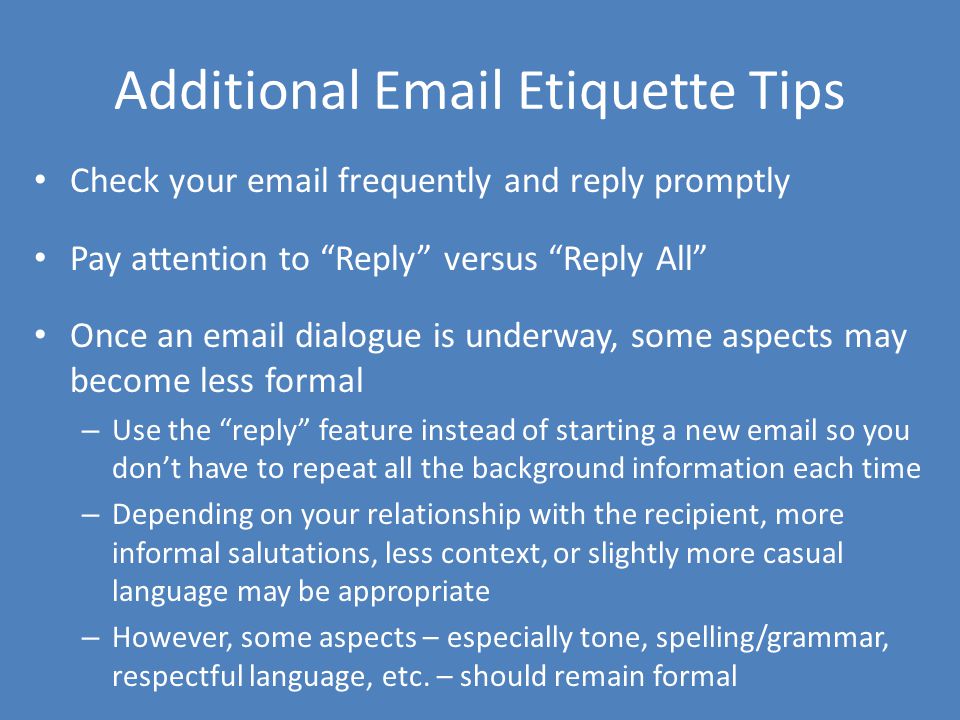 Additional Email Etiquette Tips

• Check your email frequently and reply promptly

• Pay attention to “Reply” versus “Reply All”

• Once an email dialogue is underway, some aspects may become less formal
– Use the “reply” feature instead of starting a new email so you don’t have to repeat all the background information each time
– Depending on your relationship with the recipient, more informal salutations, less context, or slightly more casual language may be appropriate
– However, some aspects – especially tone, spelling/grammar, respectful language, etc. – should remain formal